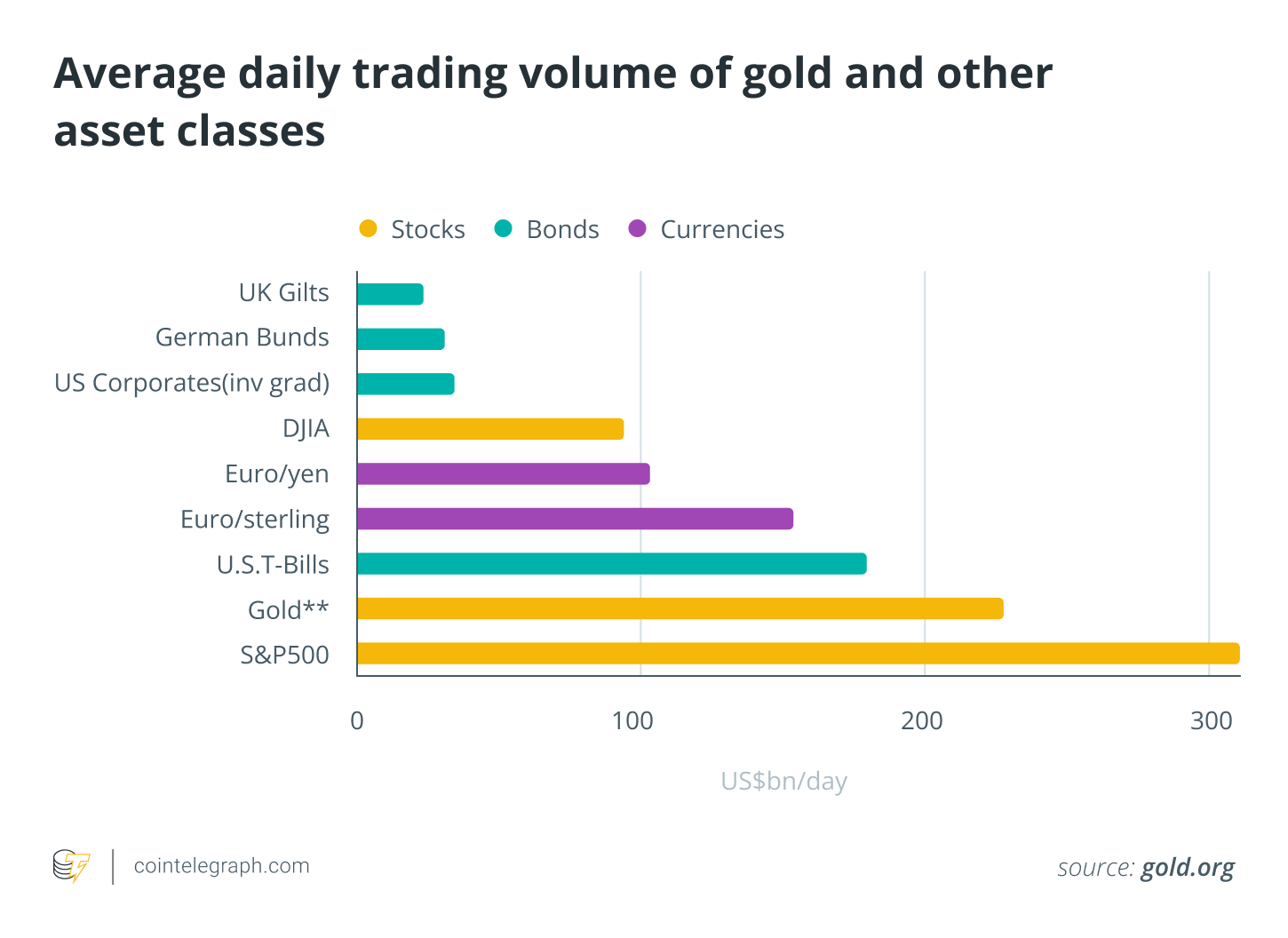 Average daily trading volume of gold and other asset classes

Stocks Bonds Currencies

UK Gilts
German Bunds
US Corporates(inv grad)
DJIA
Euro/yen
Euro/sterling
U.S.T-Bills
Gold**
S&P500

0
100
200
300

US$bn/day

cointelegraph.com

source: gold.org